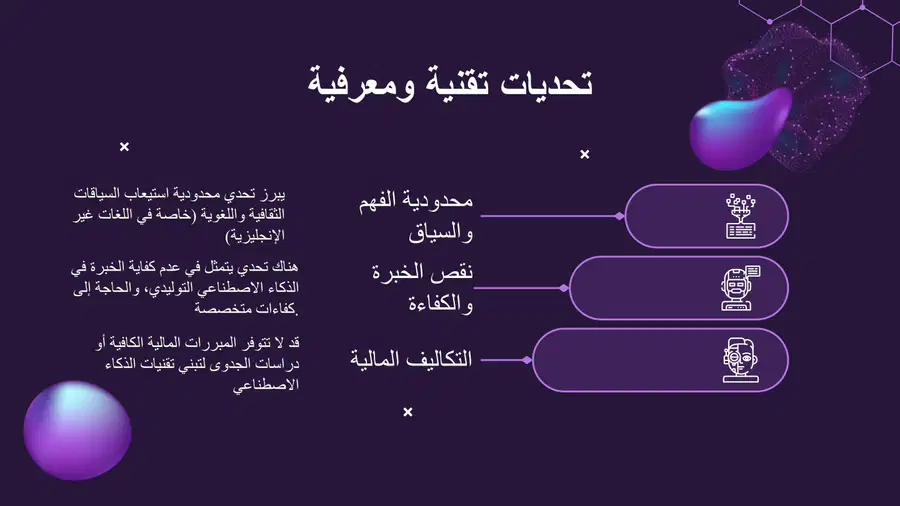 تحديات تقنية ومعرفية

محدودية الفهم والسياق

نقص الخبرة والكفاءة

التكاليف المالية

يبرز تحدي محدودية استيعاب السياقات الثقافية واللغوية (خاصة في اللغات غير الإنجليزية)

هناك تحدي يتمثل في عدم كفاية الخبرة في الذكاء الاصطناعي التوليدي، والحاجة إلى كفاءات متخصصة.

قد لا تتوفر المبررات المالية الكافية أو دراسات الجدوى لتبني تقنيات الذكاء الاصطناعي